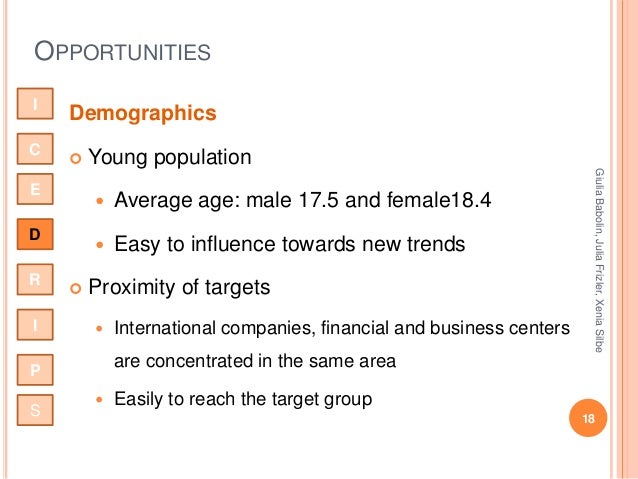 OPPORTUNITIES

I
C
E
D
R
I
P
S

Demographics

Young population

Average age: male 17.5 and female18.4

Easy to influence towards new trends

Proximity of targets

International companies, financial and business centers are concentrated in the same area

Easily to reach the target group

Giulia Babolin, Julia Frizler, Xenia Silbe

18